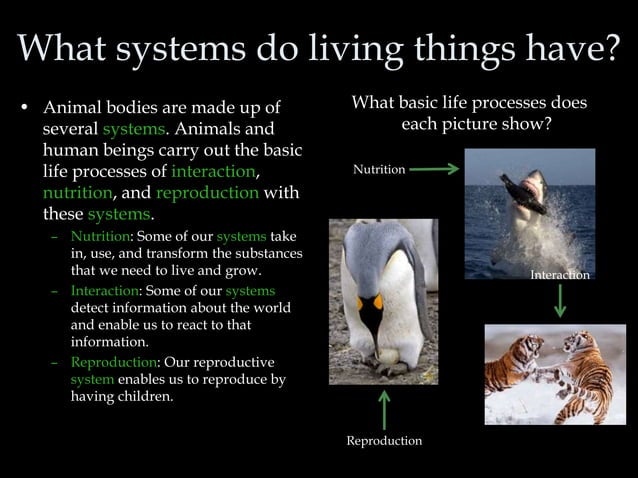 What systems do living things have?

• Animal bodies are made up of several systems. Animals and human beings carry out the basic life processes of interaction, nutrition, and reproduction with these systems.

– Nutrition: Some of our systems take in, use, and transform the substances that we need to live and grow.

– Interaction: Some of our systems detect information about the world and enable us to react to that information.

– Reproduction: Our reproductive system enables us to reproduce by having children.

What basic life processes does each picture show?

Nutrition

Interaction

Reproduction